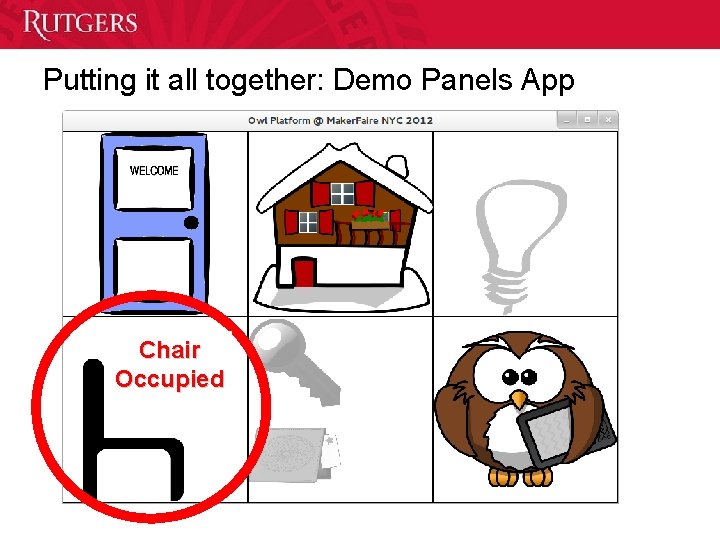 RUTGERS

Putting it all together: Demo Panels App

Owl Platform @ MakerFaire NYC 2012

WELCOME

Chair Occupied